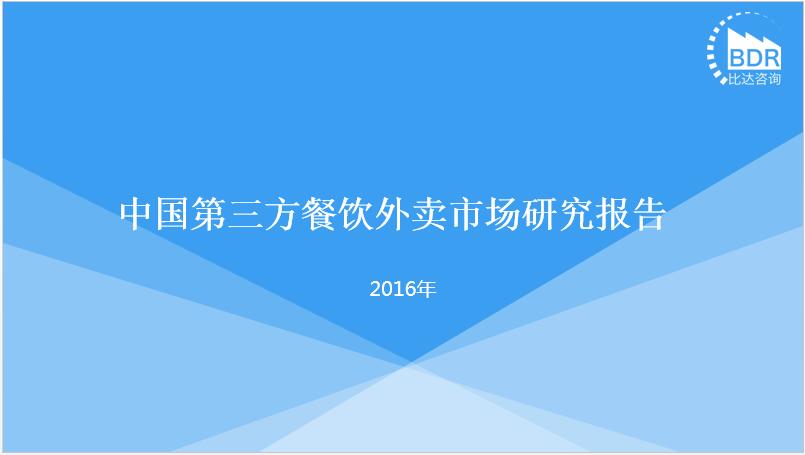 BDR
比达咨询

中国第三方餐饮外卖市场研究报告

2016年